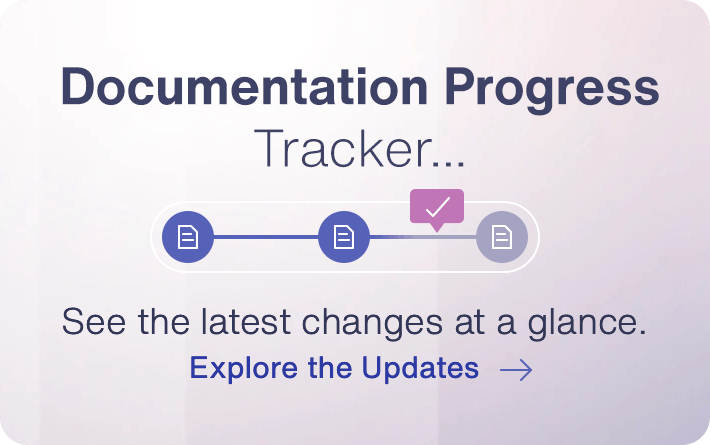 Documentation Progress
Tracker...

See the latest changes at a glance.
Explore the Updates →